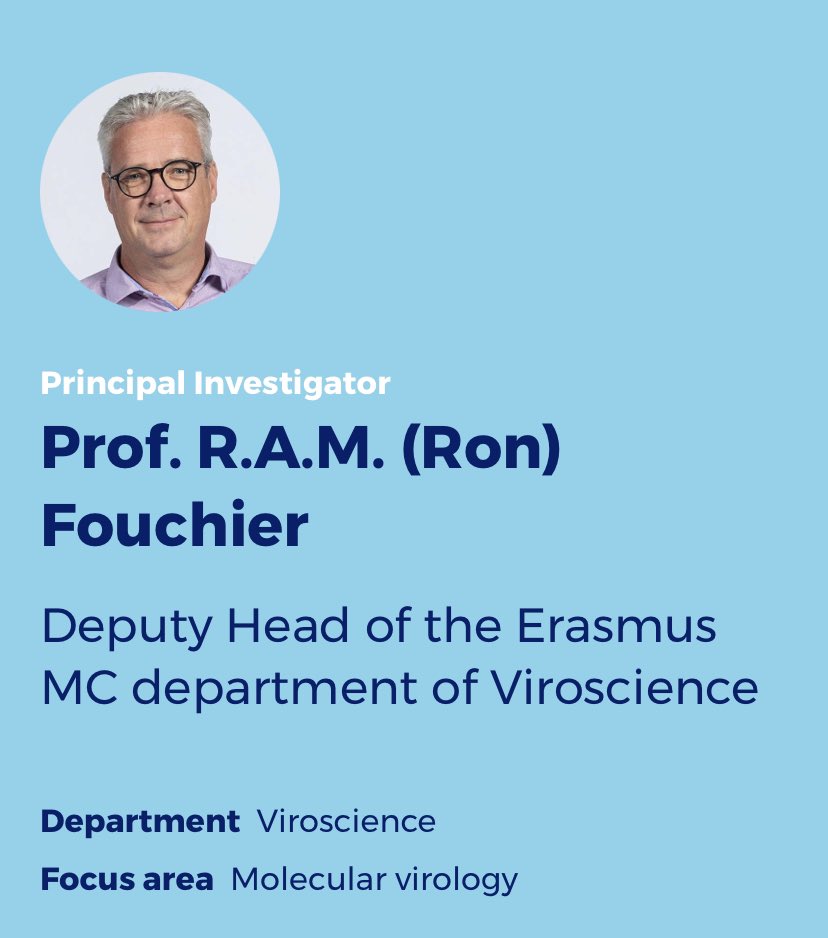 Principal Investigator

Prof. R.A.M. (Ron) Fouchier

Deputy Head of the Erasmus MC department of Viroscience

Department Viroscience

Focus area Molecular virology